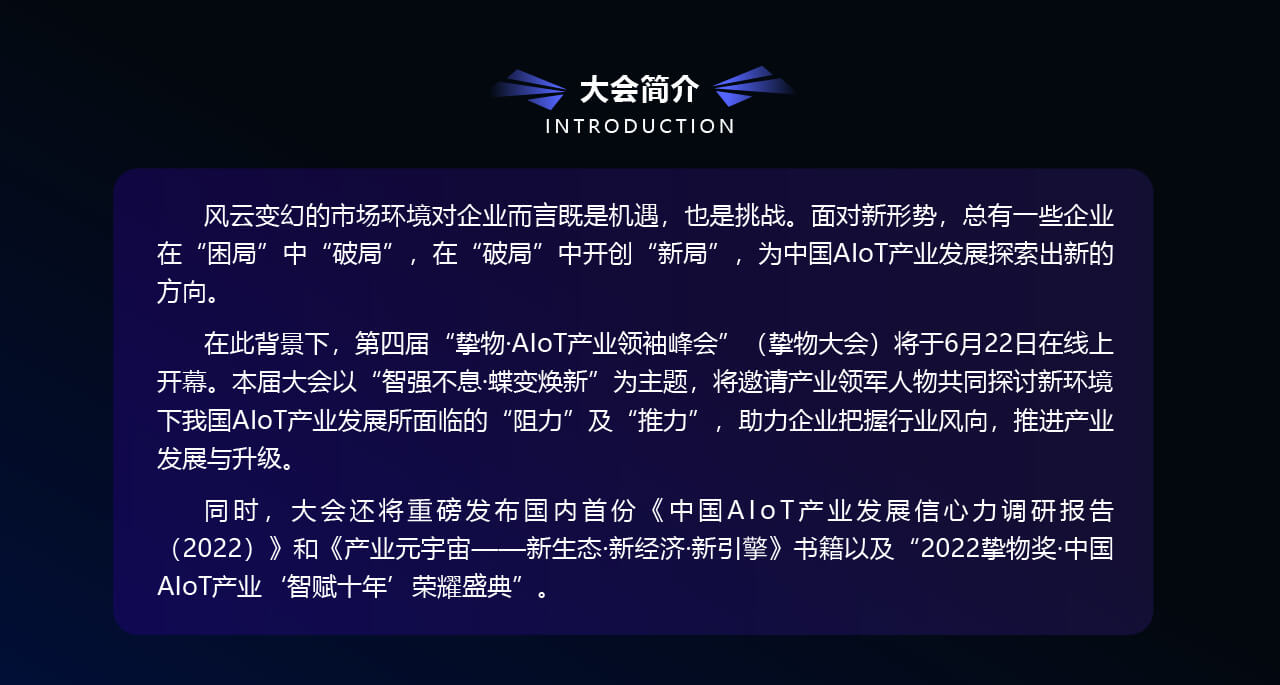 大会简介
INTRODUCTION

风云变幻的市场环境对企业而言既是机遇，也是挑战。面对新形势，总有一些企业在“困局”中“破局”，在“破局”中开创“新局”，为中国AIoT产业发展探索出新的方向。

在此背景下，第四届“挚物·AIoT产业领袖峰会”（挚物大会）将于6月22日在线上开幕。本届大会以“智强不息·蝶变焕新”为主题，将邀请产业领军人物共同探讨新环境下我国AIoT产业发展所面临的“阻力”及“推力”，助力企业把握行业风向，推进产业发展与升级。

同时，大会还将重磅发布国内首份《中国AIoT产业发展信心力调研报告（2022）》和《产业元宇宙——新生态·新经济·新引擎》书籍以及“2022挚物奖·中国AIoT产业‘智赋十年’荣耀盛典”。